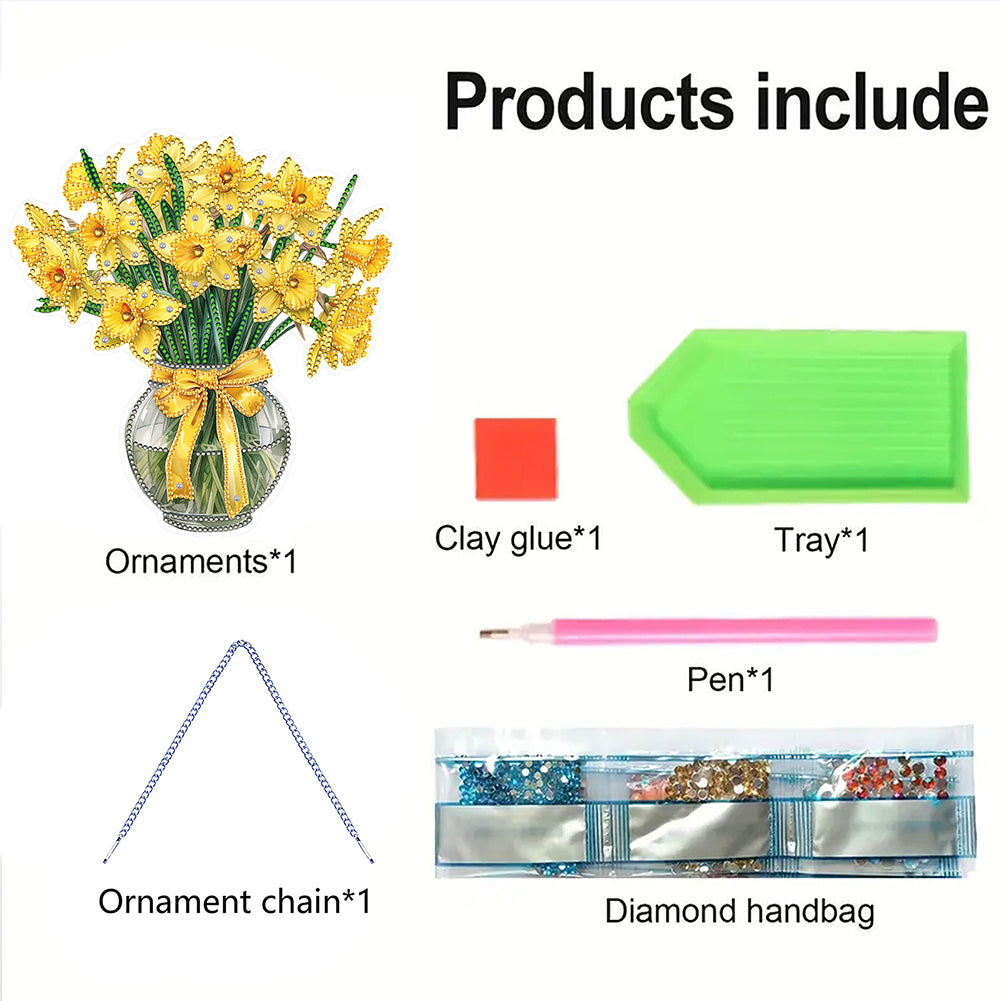 Products include

Ornaments*1

Clay glue*1

Tray*1

Pen*1

Ornament chain*1

Diamond handbag